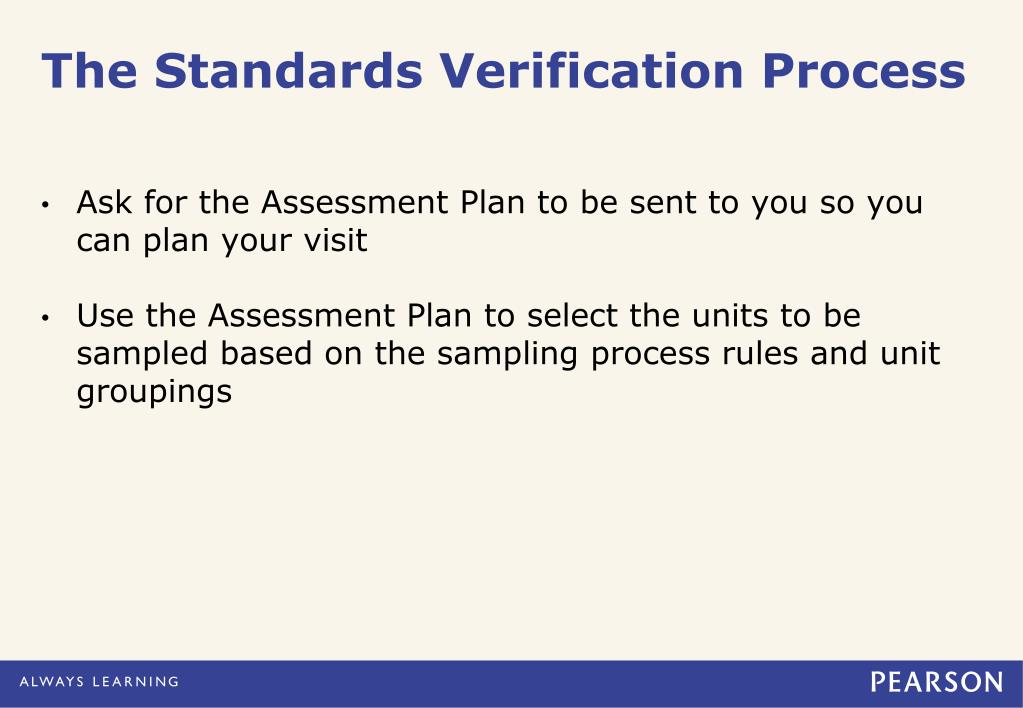 The Standards Verification Process

• Ask for the Assessment Plan to be sent to you so you can plan your visit

• Use the Assessment Plan to select the units to be sampled based on the sampling process rules and unit groupings

ALWAYS LEARNING

PEARSON